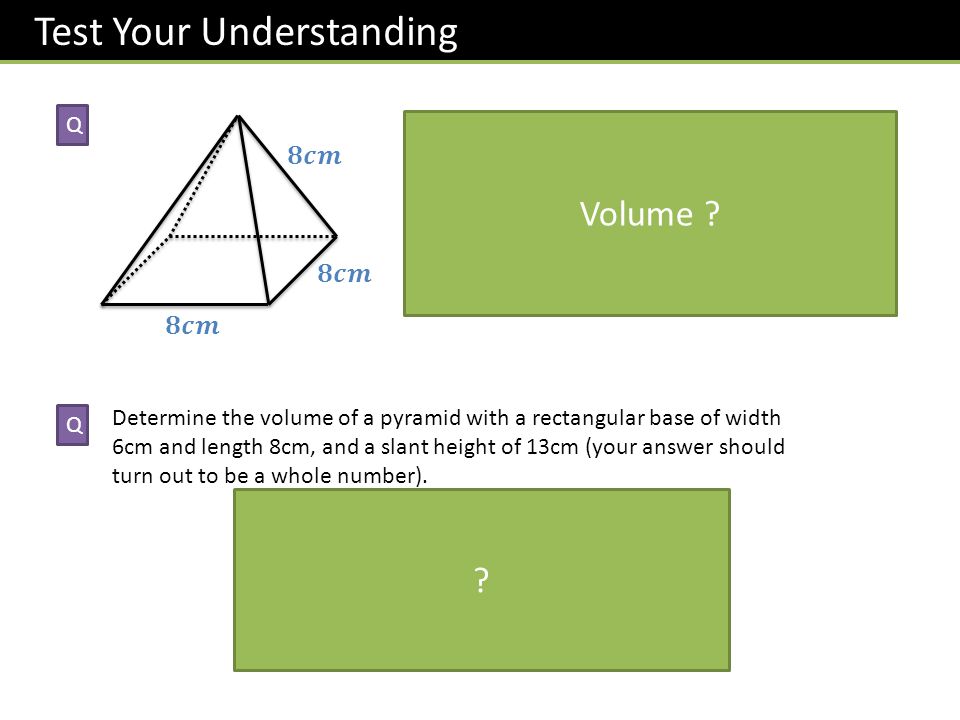 Test Your Understanding

Q

$8cm$

$8cm$

$8cm$

Volume ?

Q

Determine the volume of a pyramid with a rectangular base of width 6cm and length 8cm, and a slant height of 13cm (your answer should turn out to be a whole number).

?